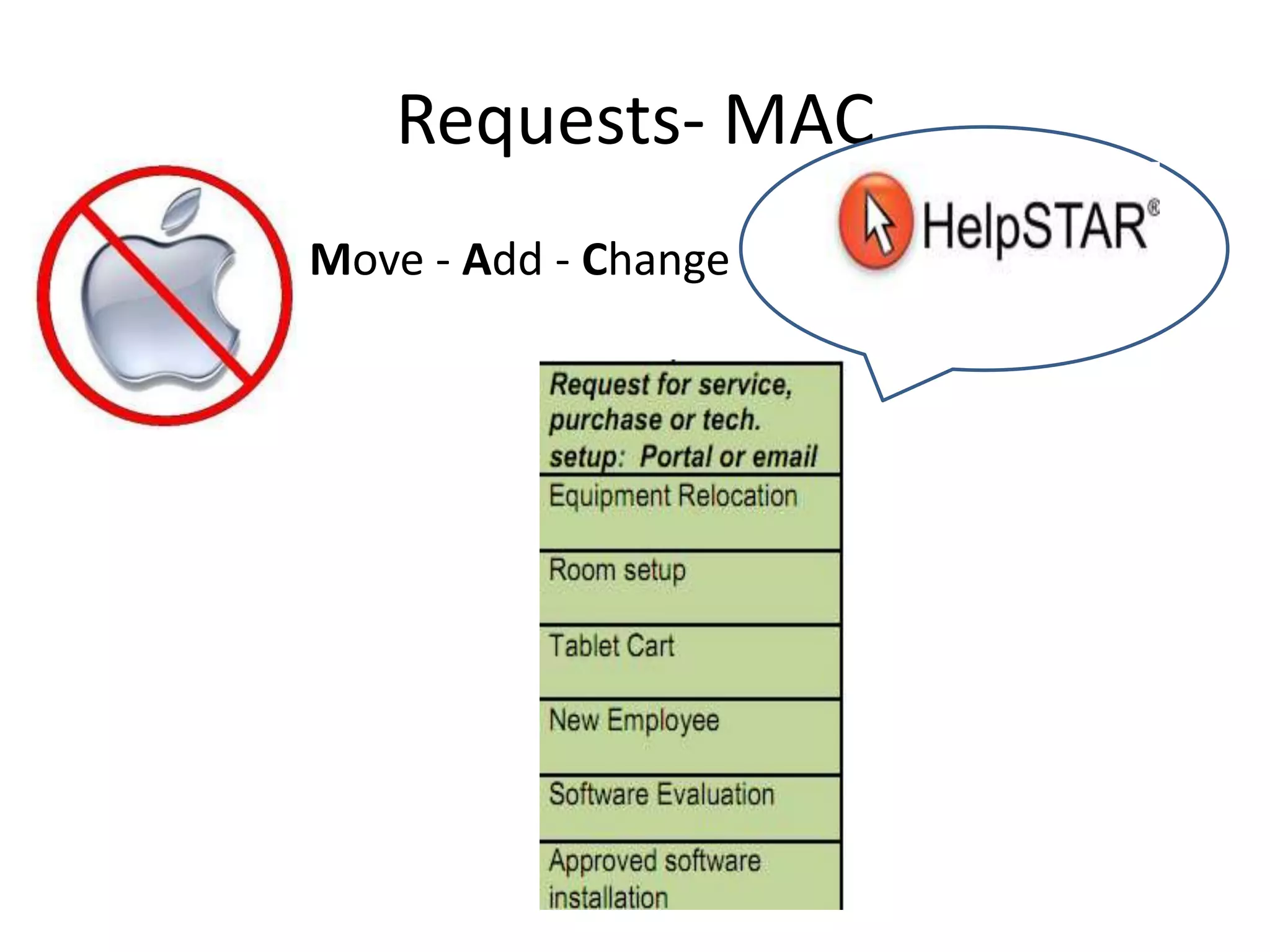 Requests- MAC

Move - Add - Change

HelpSTAR®

| Request for service, purchase or tech. setup: Portal or email |
|---|
| Equipment Relocation |
| Room setup |
| Tablet Cart |
| New Employee |
| Software Evaluation |
| Approved software installation |